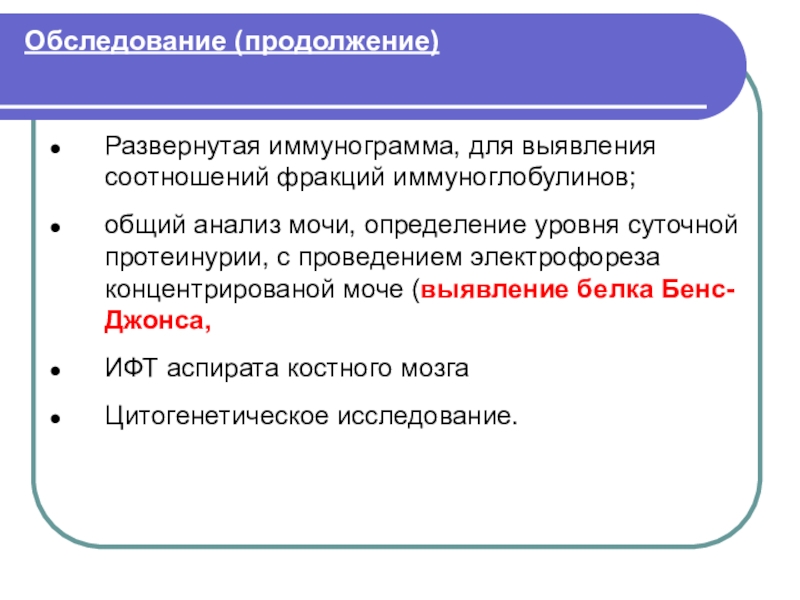 Обследование (продолжение)

- Развернутая иммунограмма, для выявления соотношений фракций иммуноглобулинов;

- общий анализ мочи, определение уровня суточной протеинурии, с проведением электрофореза концентрированой моче (выявление белка Бенс-Джонса,

- ИФТ аспирата костного мозга

- Цитогенетическое исследование.